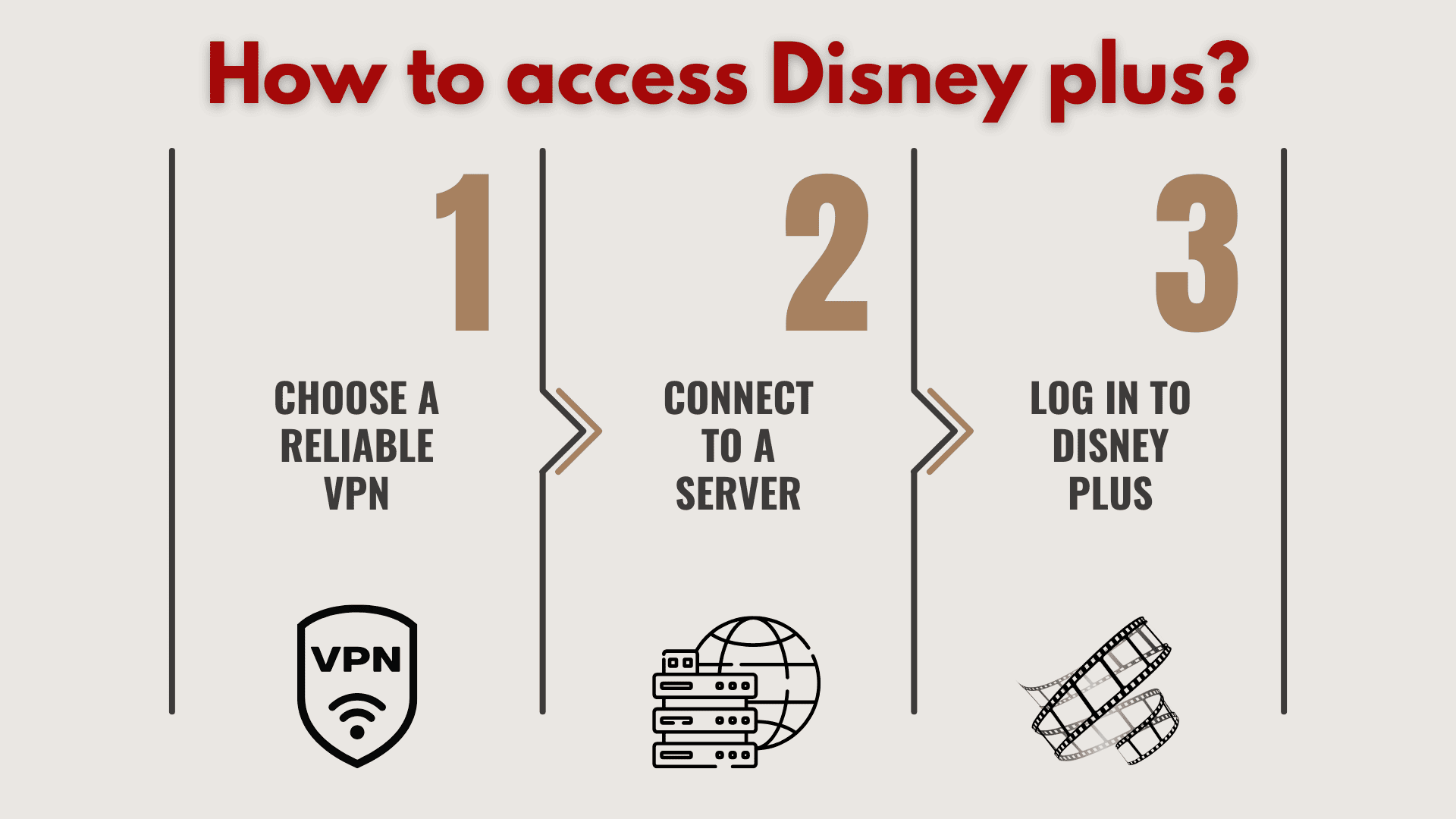 How to access Disney plus?

1

CHOOSE A RELIABLE VPN

VPN

2

CONNECT TO A SERVER

3

LOG IN TO DISNEY PLUS